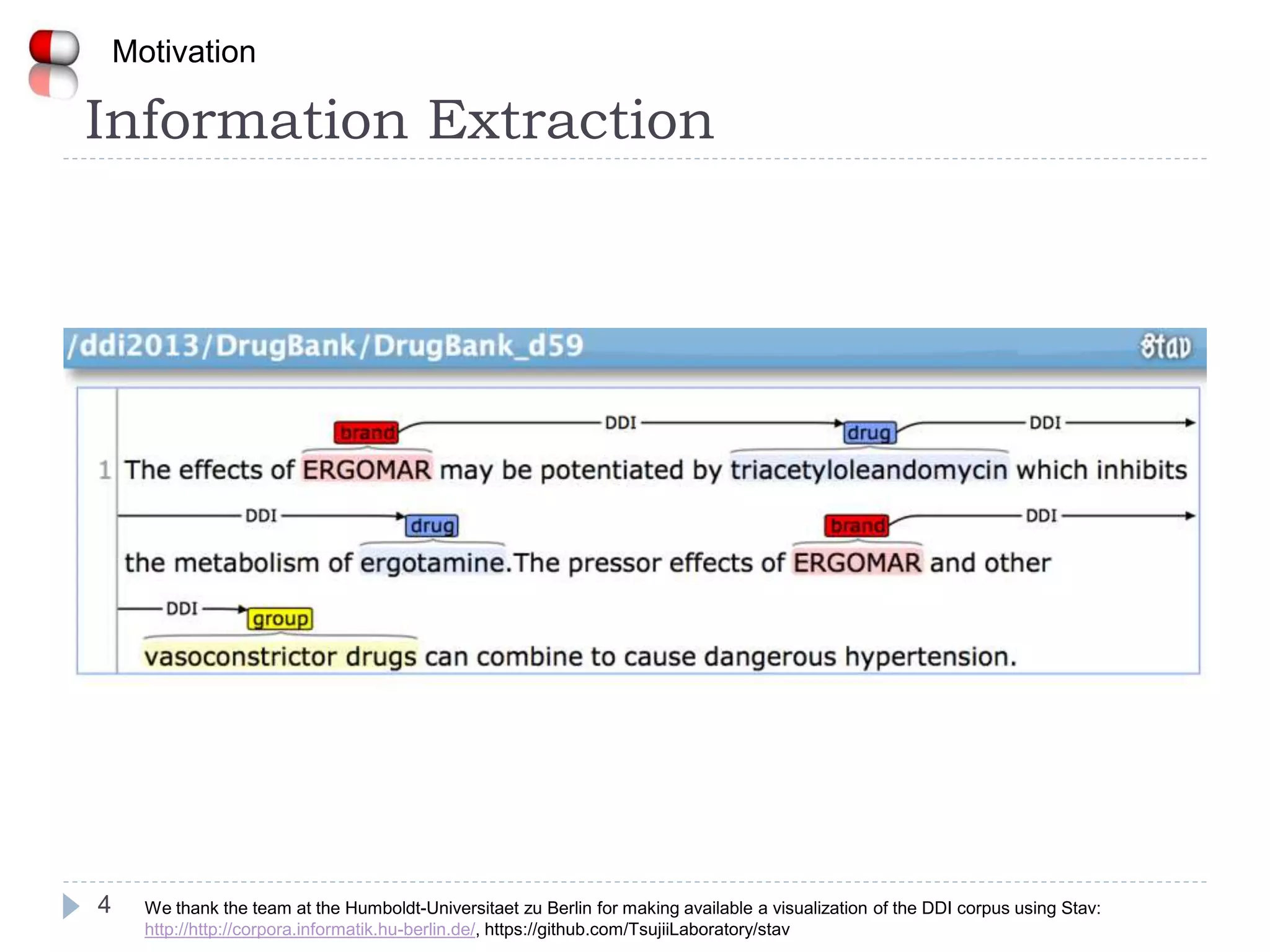 Motivation

Information Extraction

/ddi2013/DrugBank/DrugBank_d59

Stav

brand DDI drug DDI

1 The effects of ERGOMAR may be potentiated by triacetyloleandomycin which inhibits

DDI drug brand DDI

the metabolism of ergotamine.The pressor effects of ERGOMAR and other

DDI group

vasoconstrictor drugs can combine to cause dangerous hypertension.

4

We thank the team at the Humboldt-Universitaet zu Berlin for making available a visualization of the DDI corpus using Stav: http://http://corpora.informatik.hu-berlin.de/, https://github.com/TsujiiLaboratory/stav